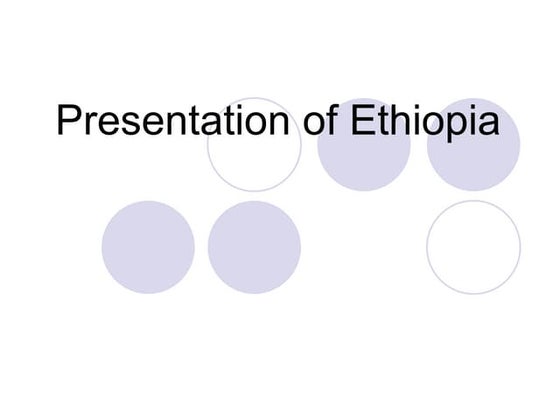 Presentation of Ethiopia